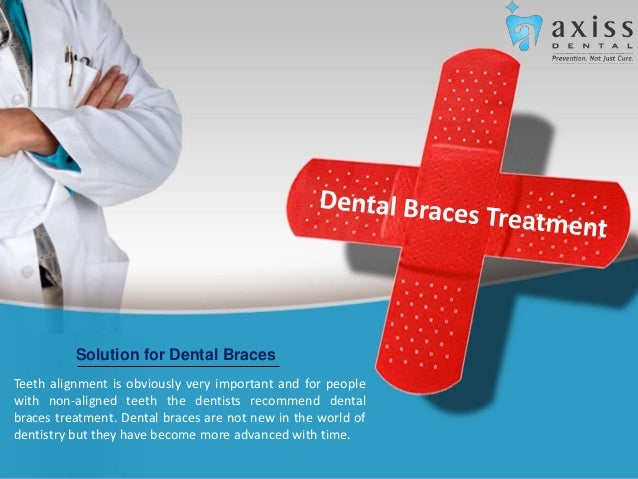 axiss
DENTAL
Prevention. Not Just Cure.

Dental Braces Treatment

Solution for Dental Braces

Teeth alignment is obviously very important and for people with non-aligned teeth the dentists recommend dental braces treatment. Dental braces are not new in the world of dentistry but they have become more advanced with time.